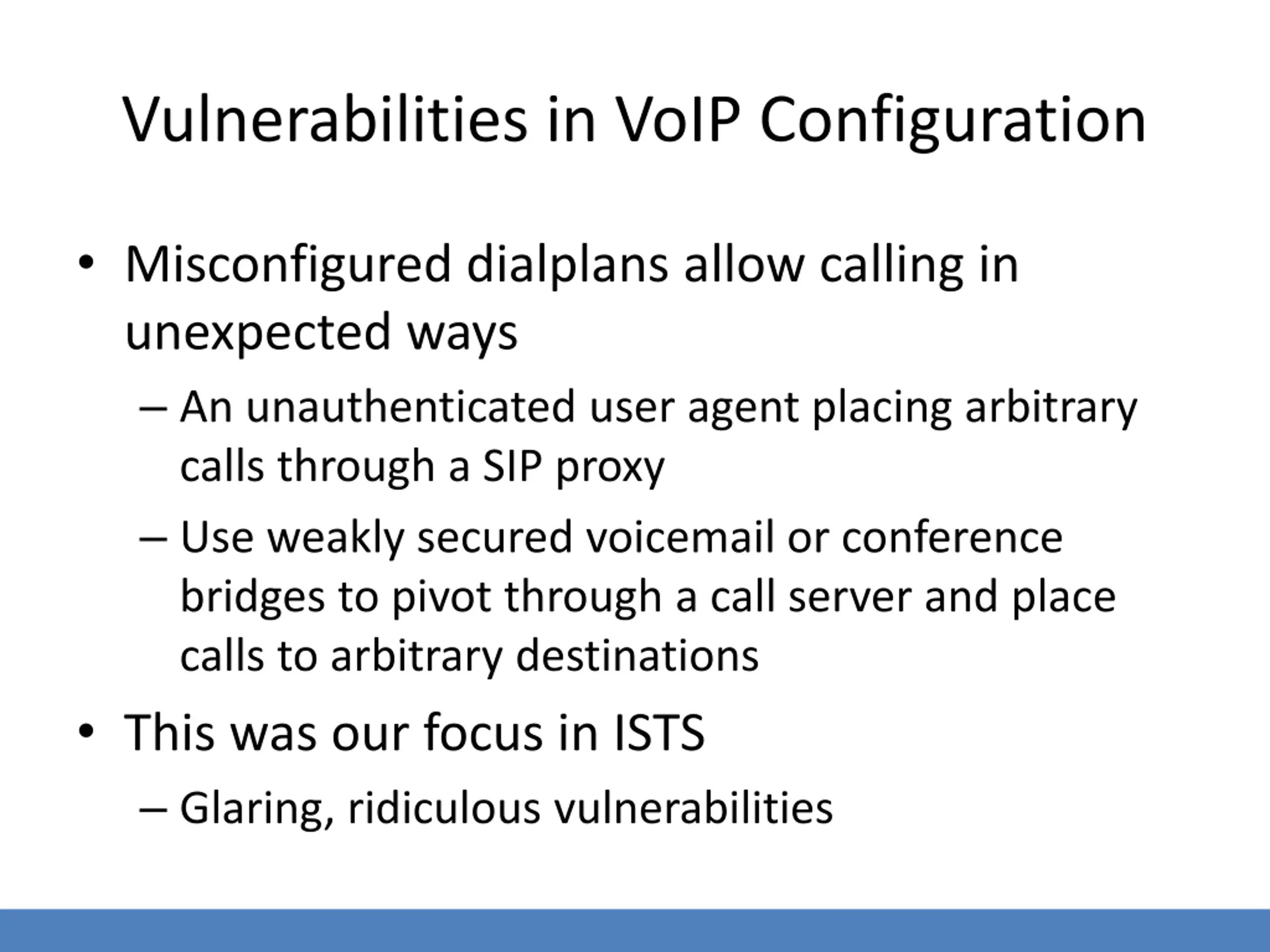 Vulnerabilities in VoIP Configuration

• Misconfigured dialplans allow calling in unexpected ways
– An unauthenticated user agent placing arbitrary calls through a SIP proxy
– Use weakly secured voicemail or conference bridges to pivot through a call server and place calls to arbitrary destinations
• This was our focus in ISTS
– Glaring, ridiculous vulnerabilities